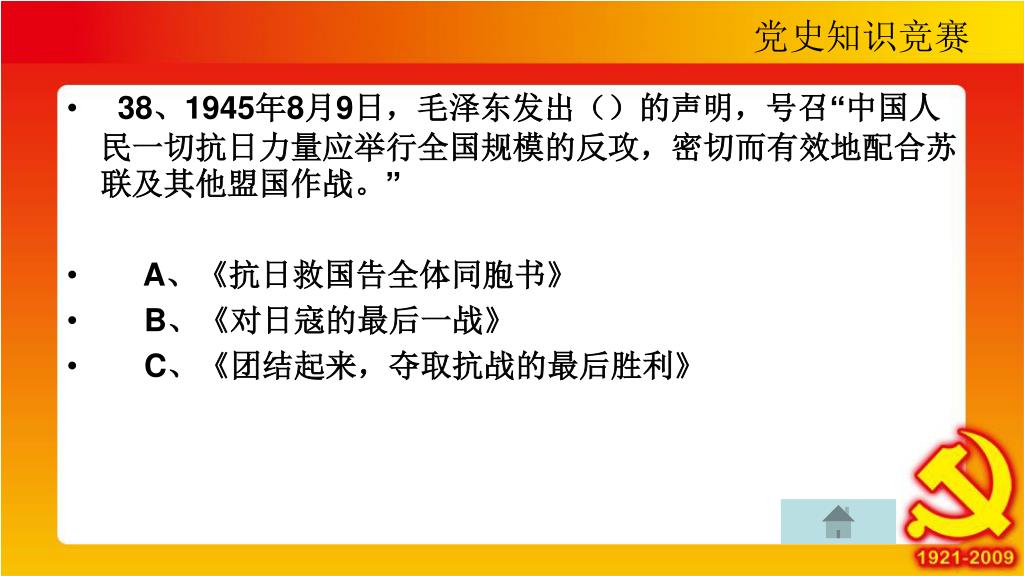 党史知识竞赛

• 38、1945年8月9日，毛泽东发出（）的声明，号召“中国人民一切抗日力量应举行全国规模的反攻，密切而有效地配合苏联及其他盟国作战。”

• A、《抗日救国告全体同胞书》
• B、《对日寇的最后一战》
• C、《团结起来，夺取抗战的最后胜利》

1921-2009